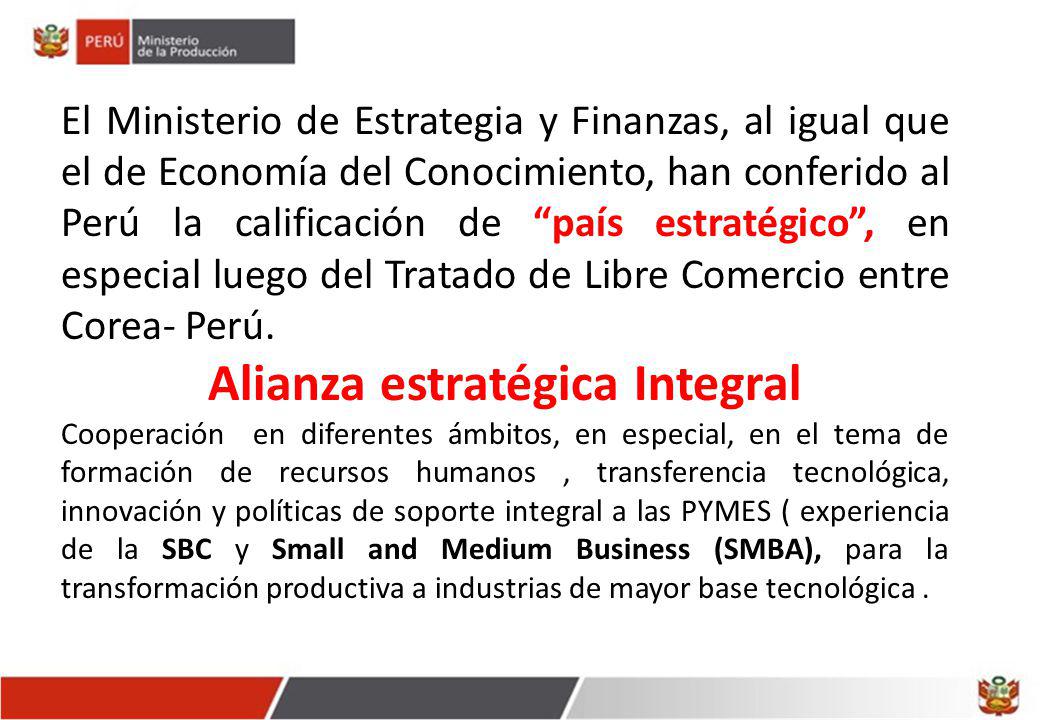 PERÚ Ministerio de la Producción

El Ministerio de Estrategia y Finanzas, al igual que el de Economía del Conocimiento, han conferido al Perú la calificación de “país estratégico”, en especial luego del Tratado de Libre Comercio entre Corea- Perú.

Alianza estratégica Integral

Cooperación en diferentes ámbitos, en especial, en el tema de formación de recursos humanos , transferencia tecnológica, innovación y políticas de soporte integral a las PYMES ( experiencia de la SBC y Small and Medium Business (SMBA), para la transformación productiva a industrias de mayor base tecnológica .